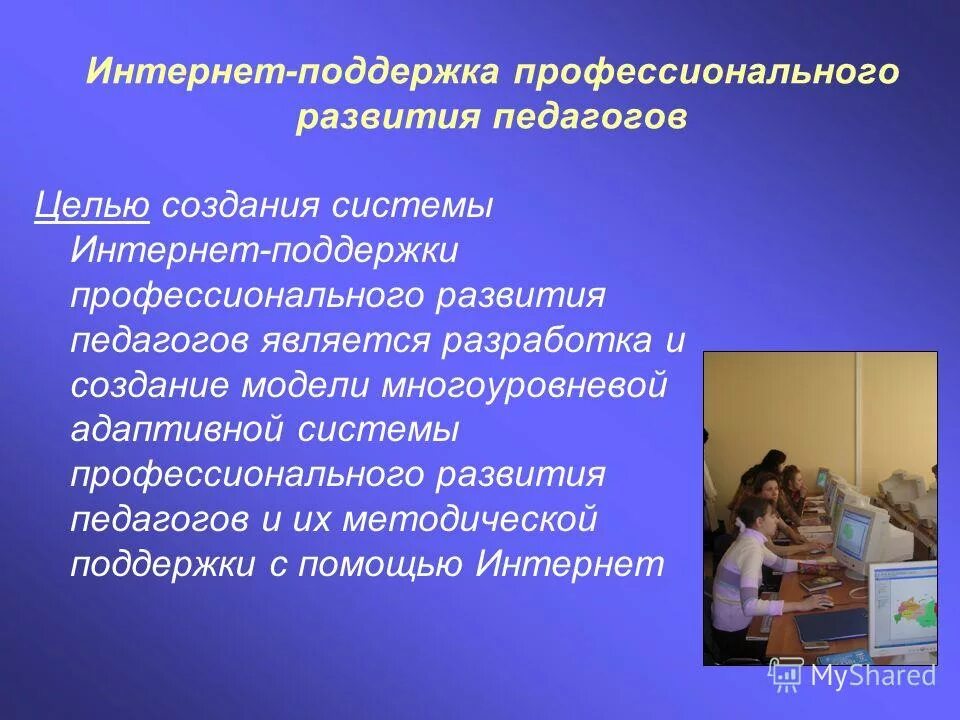 Интернет-поддержка профессионального развития педагогов

Целью создания системы Интернет-поддержки профессионального развития педагогов является разработка и создание модели многоуровневой адаптивной системы профессионального развития педагогов и их методической поддержки с помощью Интернет

MyShared